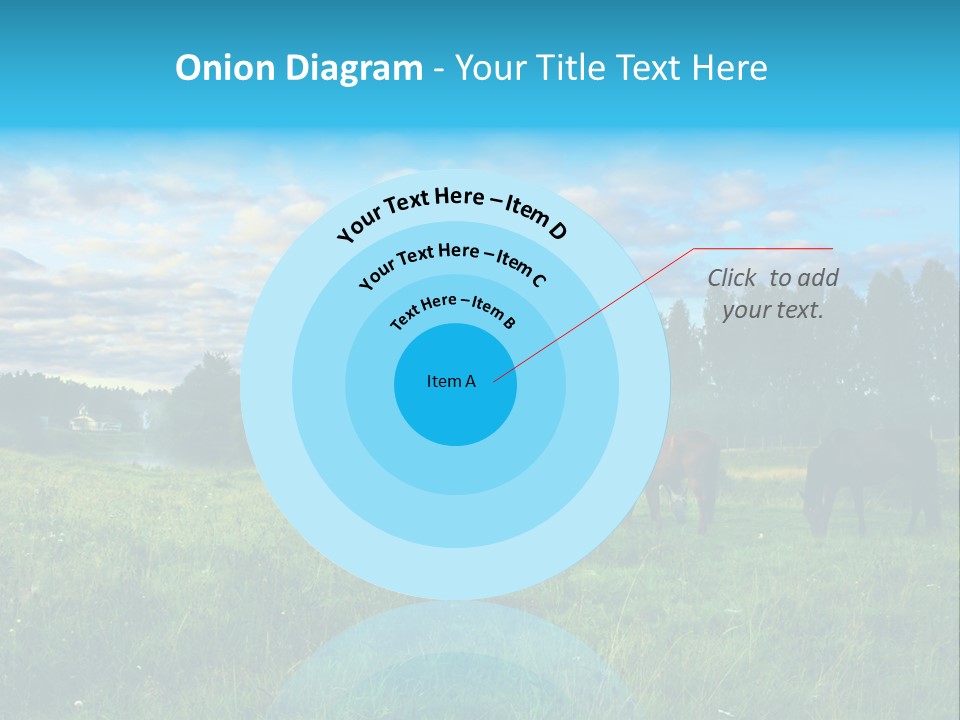 Onion Diagram - Your Title Text Here

Your Text Here – Item D

Your Text Here – Item C

Text Here – Item B

Item A

Click to add your text.